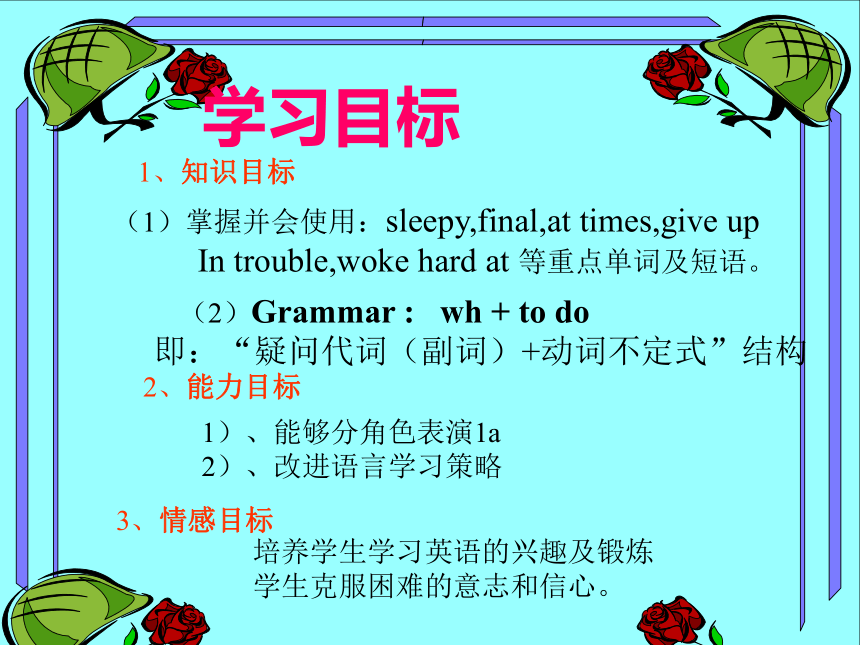 学习目标

1、知识目标

（1）掌握并会使用：sleepy,final,at times,give up In trouble,woke hard at 等重点单词及短语。

（2）Grammar : wh + to do

即：“疑问代词（副词）+动词不定式”结构

2、能力目标

1）、能够分角色表演1a

2）、改进语言学习策略

3、情感目标

培养学生学习英语的兴趣及锻炼学生克服困难的意志和信心。